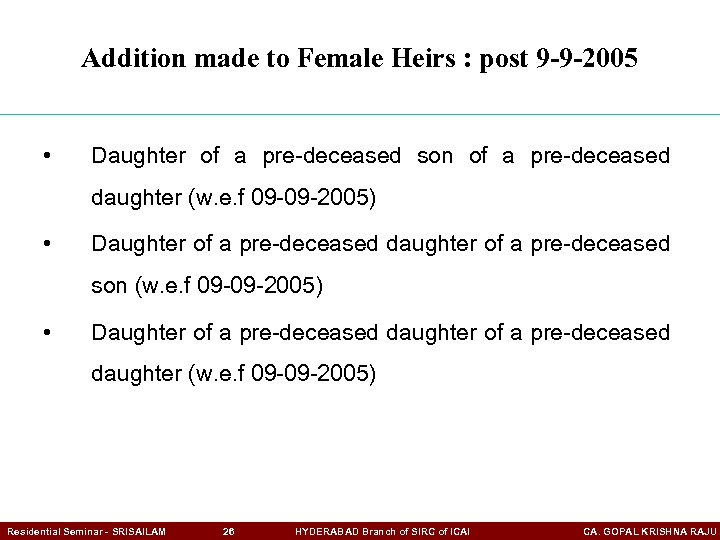 Addition made to Female Heirs : post 9-9-2005

• Daughter of a pre-deceased son of a pre-deceased daughter (w.e.f 09-09-2005)

• Daughter of a pre-deceased daughter of a pre-deceased son (w.e.f 09-09-2005)

• Daughter of a pre-deceased daughter of a pre-deceased daughter (w.e.f 09-09-2005)

Residential Seminar - SRISAILAM 26 HYDERABAD Branch of SIRC of ICAI CA. GOPAL KRISHNA RAJU